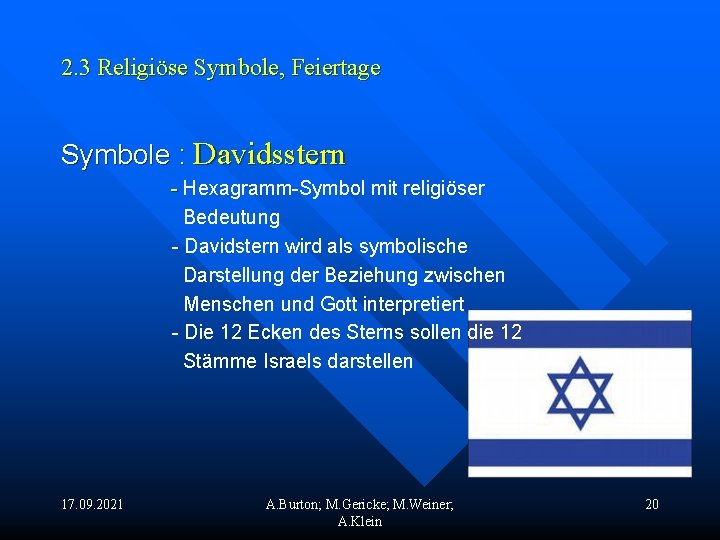 2.3 Religiöse Symbole, Feiertage

Symbole : Davidsstern

- Hexagramm-Symbol mit religiöser Bedeutung
- Davidstern wird als symbolische Darstellung der Beziehung zwischen Menschen und Gott interpretiert
- Die 12 Ecken des Sterns sollen die 12 Stämme Israels darstellen

17.09.2021

A.Burton; M.Gericke; M.Weiner; A.Klein

20